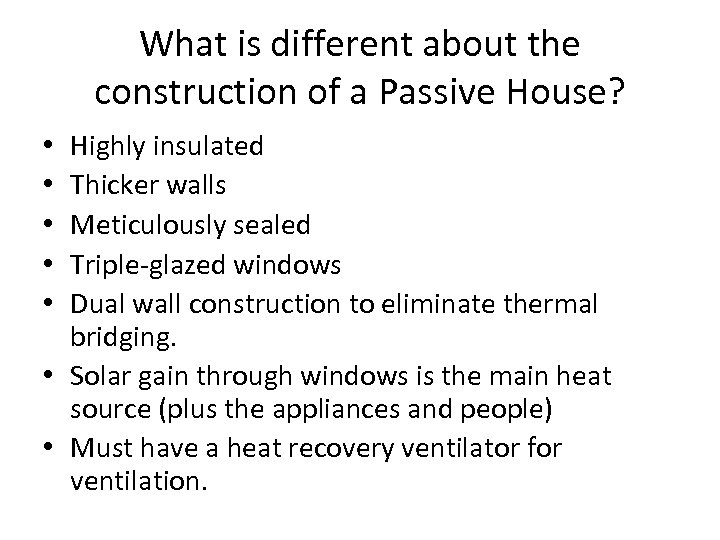 What is different about the construction of a Passive House?

• Highly insulated
• Thicker walls
• Meticulously sealed
• Triple-glazed windows
• Dual wall construction to eliminate thermal bridging.
• Solar gain through windows is the main heat source (plus the appliances and people)
• Must have a heat recovery ventilator for ventilation.